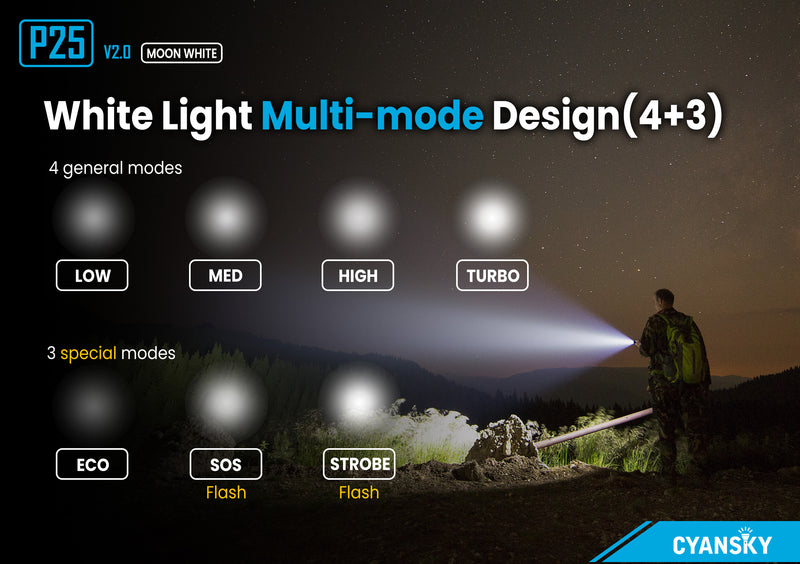 P25 V2.0 MOON WHITE

White Light Multi-mode Design(4+3)

4 general modes

LOW MED HIGH TURBO

3 special modes

ECO SOS Flash STROBE Flash

CYANSKY